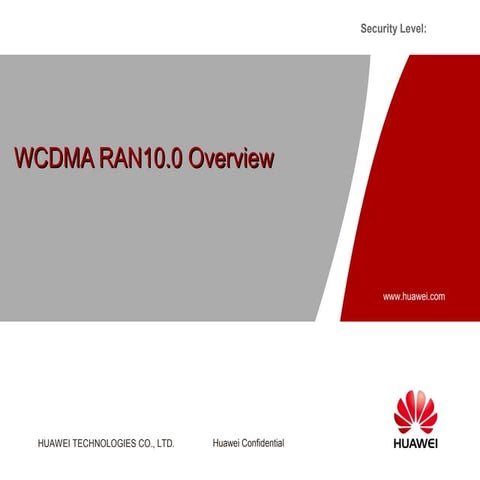 Security Level:

WCDMA RAN10.0 Overview

www.huawei.com

HUAWEI TECHNOLOGIES CO., LTD.

Huawei Confidential

HUAWEI